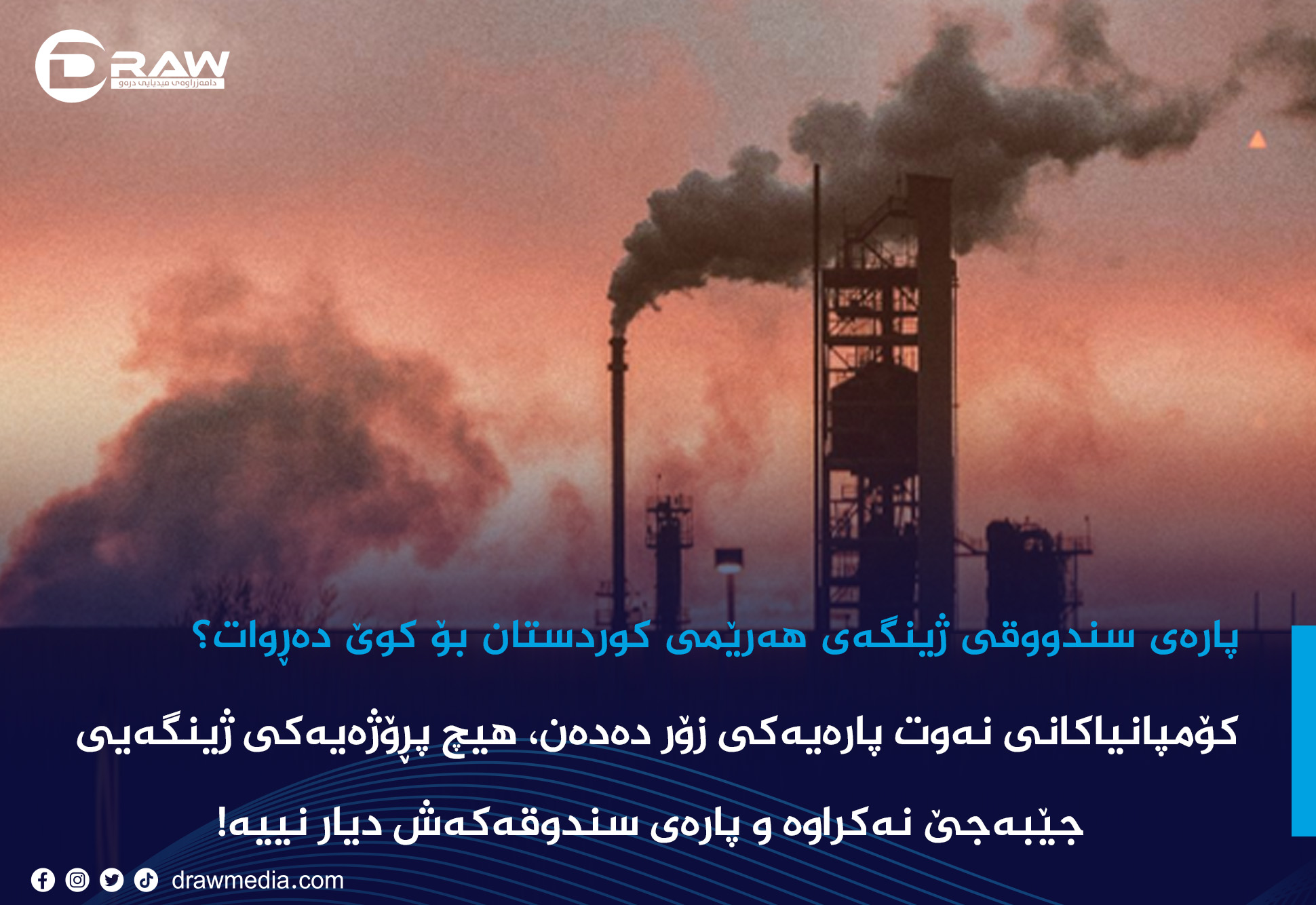 DRAW
دامەزراوەی میدیایی درەو

پارەی سندووقی ژینگەی هەرێمی کوردستان بۆ کوێ دەڕوات؟

کۆمپانیاکانی نەوت پارەیەکی زۆر دەدەن، هیچ پڕۆژەیەکی ژینگەیی جێبەجێ نەکراوە و پارەی سندوقەکەش دیار نییە!

drawmedia.com